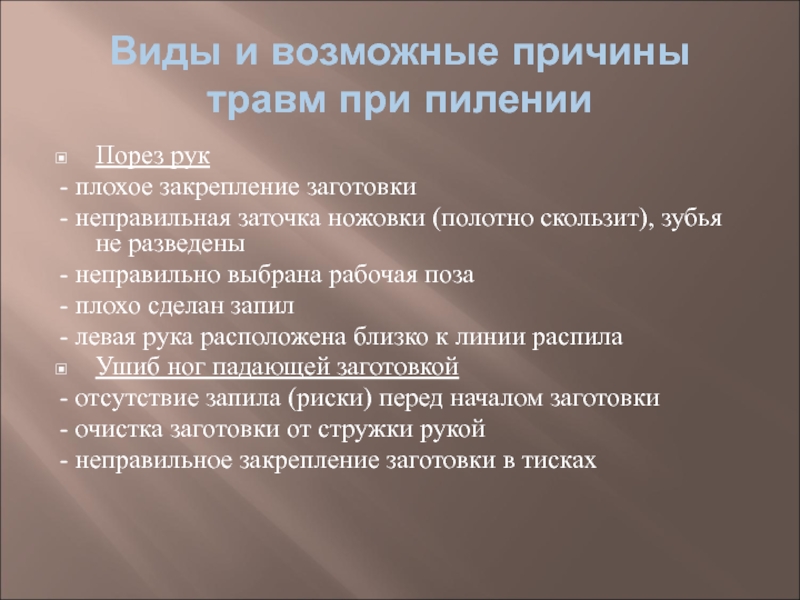 Виды и возможные причины травм при пилении

Порез рук
- плохое закрепление заготовки
- неправильная заточка ножовки (полотно скользит), зубья не разведены
- неправильно выбрана рабочая поза
- плохо сделан запил
- левая рука расположена близко к линии распила

Ушиб ног падающей заготовкой
- отсутствие запила (риски) перед началом заготовки
- очистка заготовки от стружки рукой
- неправильное закрепление заготовки в тисках